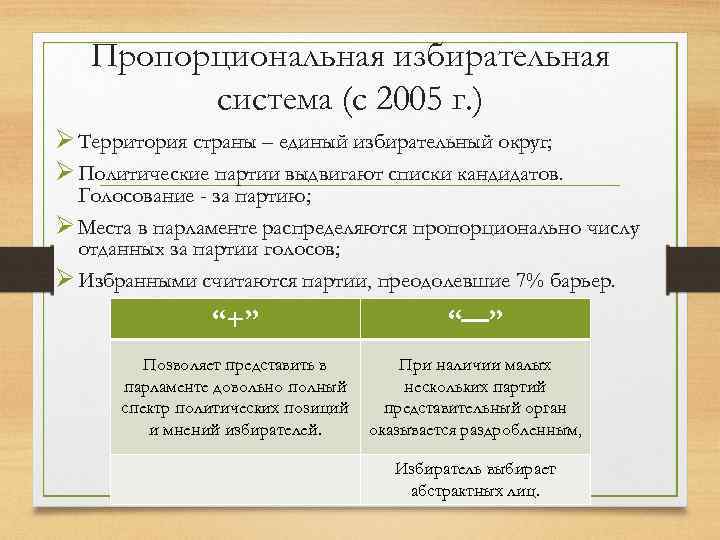 Пропорциональная избирательная система (с 2005 г.)

➢ Территория страны – единый избирательный округ;

➢ Политические партии выдвигают списки кандидатов. Голосование - за партию;

➢ Места в парламенте распределяются пропорционально числу отданных за партии голосов;

➢ Избранными считаются партии, преодолевшие 7% барьер.

| “+” | “—” |
|---|---|
| Позволяет представить в парламенте довольно полный спектр политических позиций и мнений избирателей. | При наличии малых нескольких партий представительный орган оказывается раздробленным, |
| | Избиратель выбирает абстрактных лиц. |